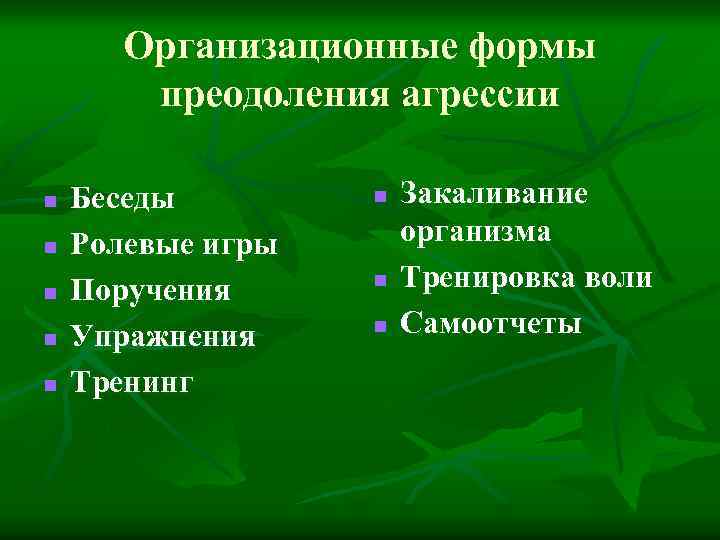 Организационные формы преодоления агрессии

- Беседы
- Ролевые игры
- Поручения
- Упражнения
- Тренинг

- Закаливание организма
- Тренировка воли
- Самоотчеты